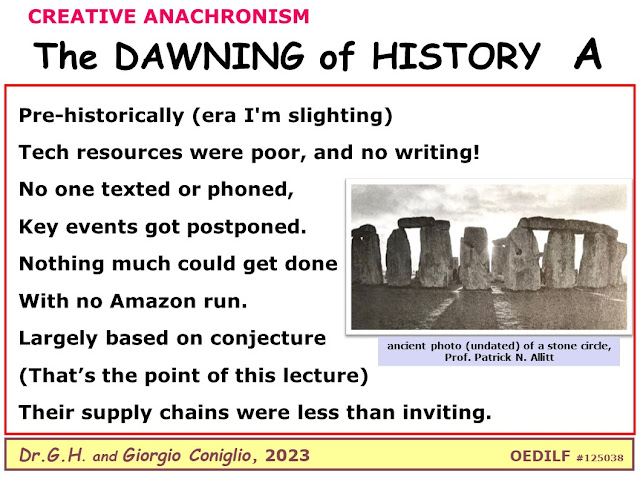 CREATIVE ANACHRONISM

The DAWNING of HISTORY A

Pre-historically (era I'm slighting)
Tech resources were poor, and no writing!
No one texted or phoned,
Key events got postponed.
Nothing much could get done
With no Amazon run.
Largely based on conjecture
(That's the point of this lecture)
Their supply chains were less than inviting.

ancient photo (undated) of a stone circle, Prof. Patrick N. Allitt

Dr.G.H. and Giorgio Coniglio, 2023

OEDILF #125038